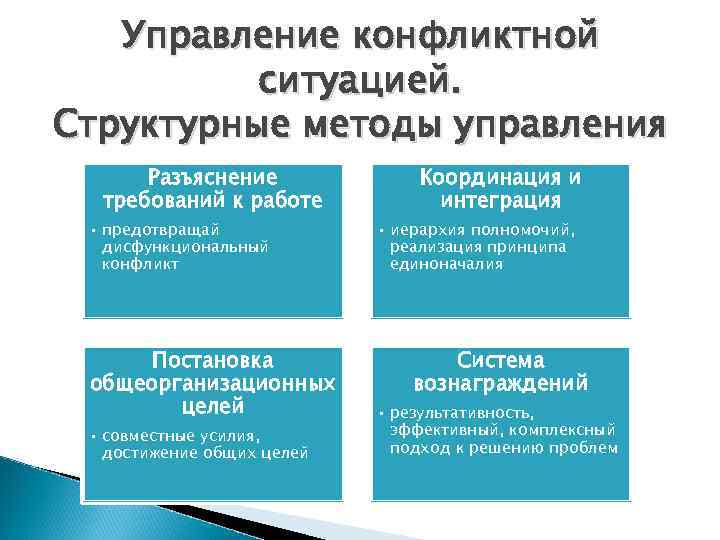 Управление конфликтной ситуацией.
Структурные методы управления

Разъяснение требований к работе

• предотвращай дисфункциональный конфликт

Координация и интеграция

• иерархия полномочий, реализация принципа единоначалия

Постановка общеорганизационных целей

• совместные усилия, достижение общих целей

Система вознаграждений

• результативность, эффективный, комплексный подход к решению проблем